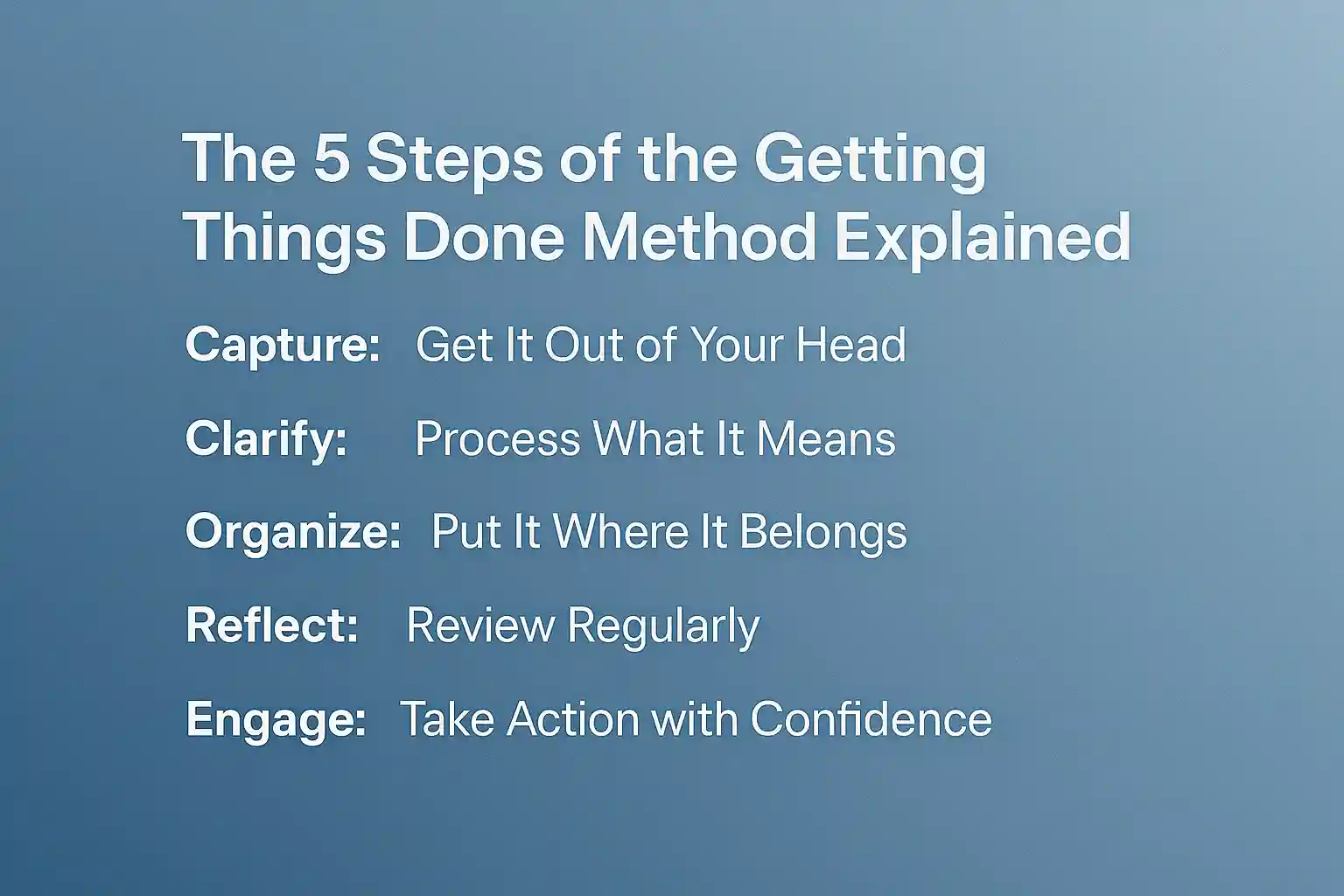 The 5 Steps of the Getting Things Done Method Explained

Capture: Get It Out of Your Head

Clarify: Process What It Means

Organize: Put It Where It Belongs

Reflect: Review Regularly

Engage: Take Action with Confidence